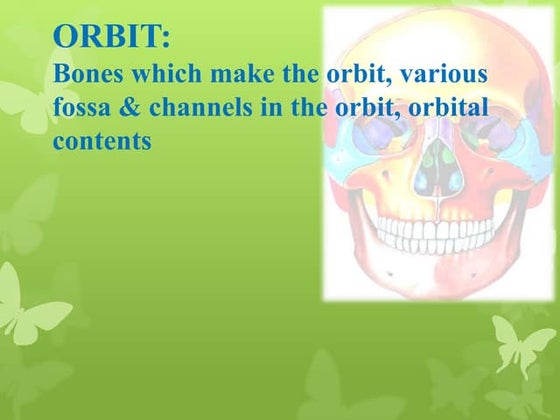 ORBIT:
Bones which make the orbit, various fossa & channels in the orbit, orbital contents